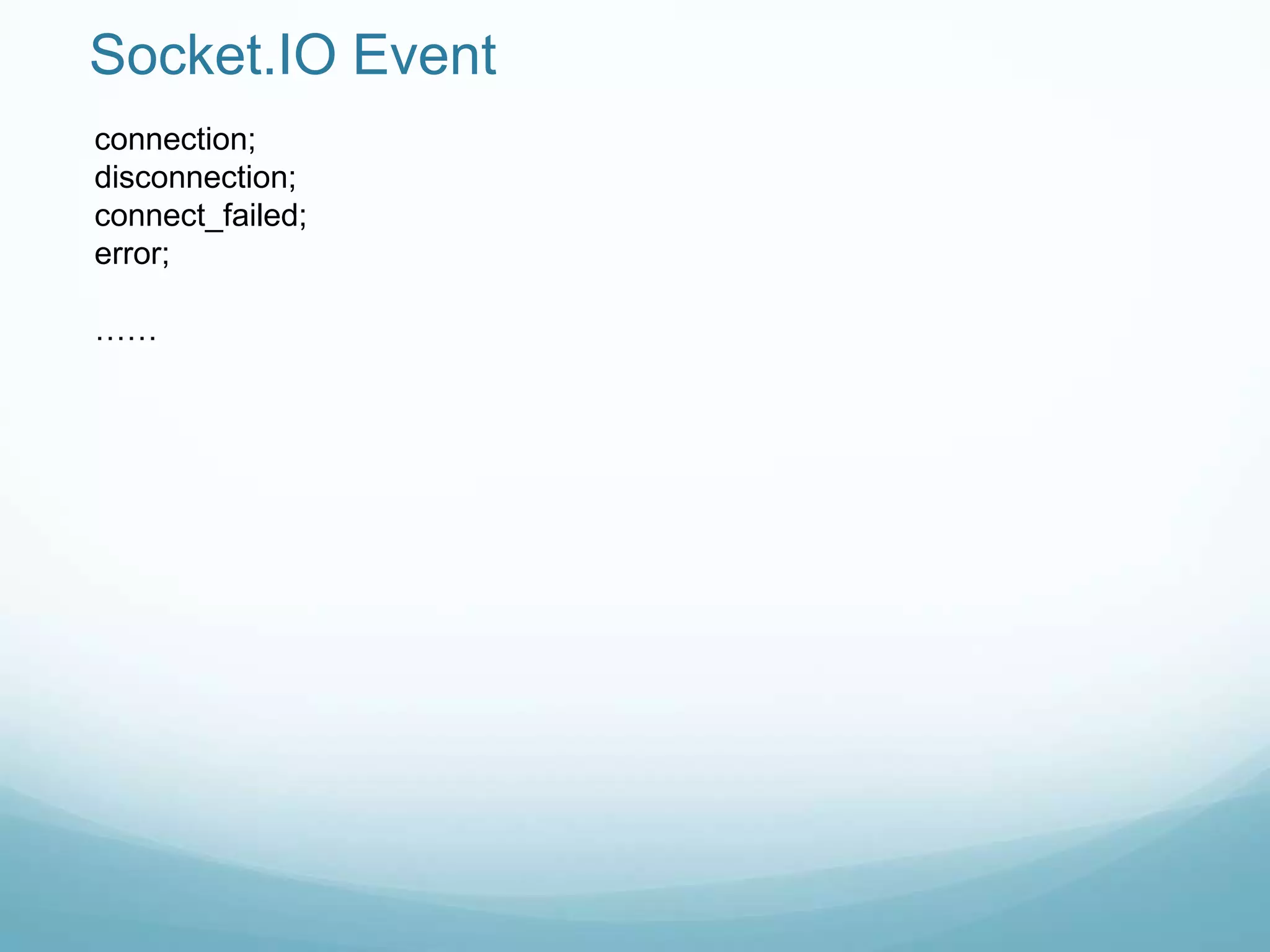 Socket.IO Event

connection;
disconnection;
connect_failed;
error;

……